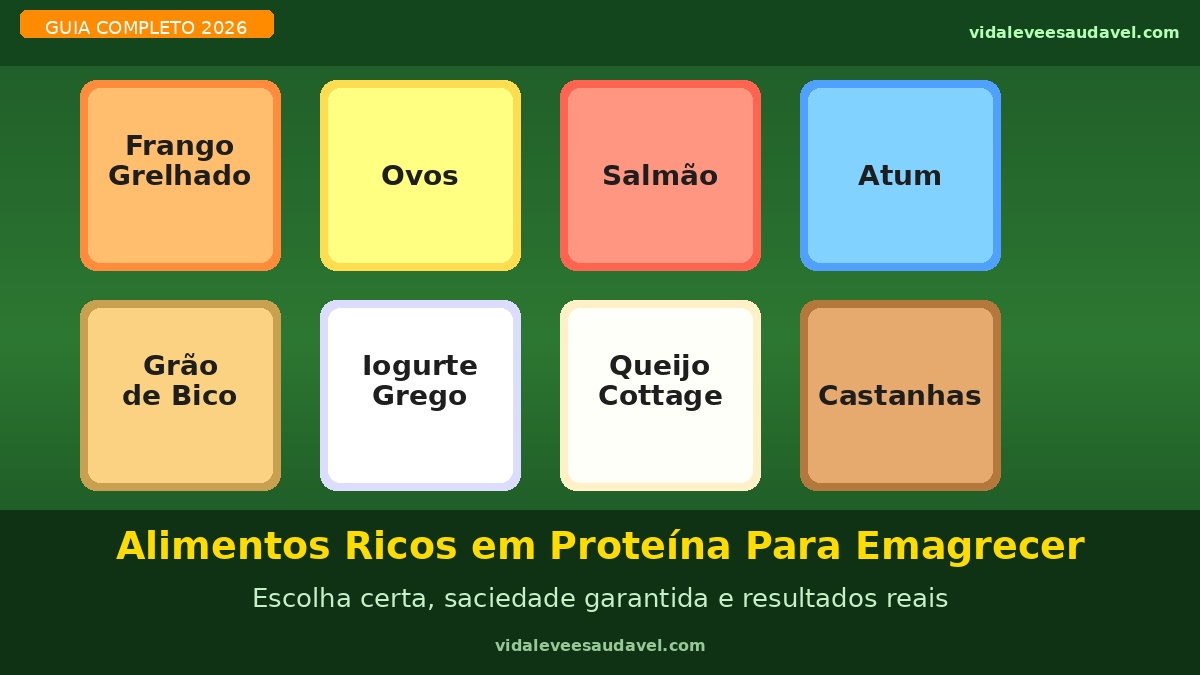 GUIA COMPLETO 2026

vidaleveesaudavel.com

Frango Grelhado

Ovos

Salmão

Atum

Grão de Bico

Iogurte Grego

Queijo Cottage

Castanhas

Alimentos Ricos em Proteína Para Emagrecer

Escolha certa, saciedade garantida e resultados reais

vidaleveesaudavel.com